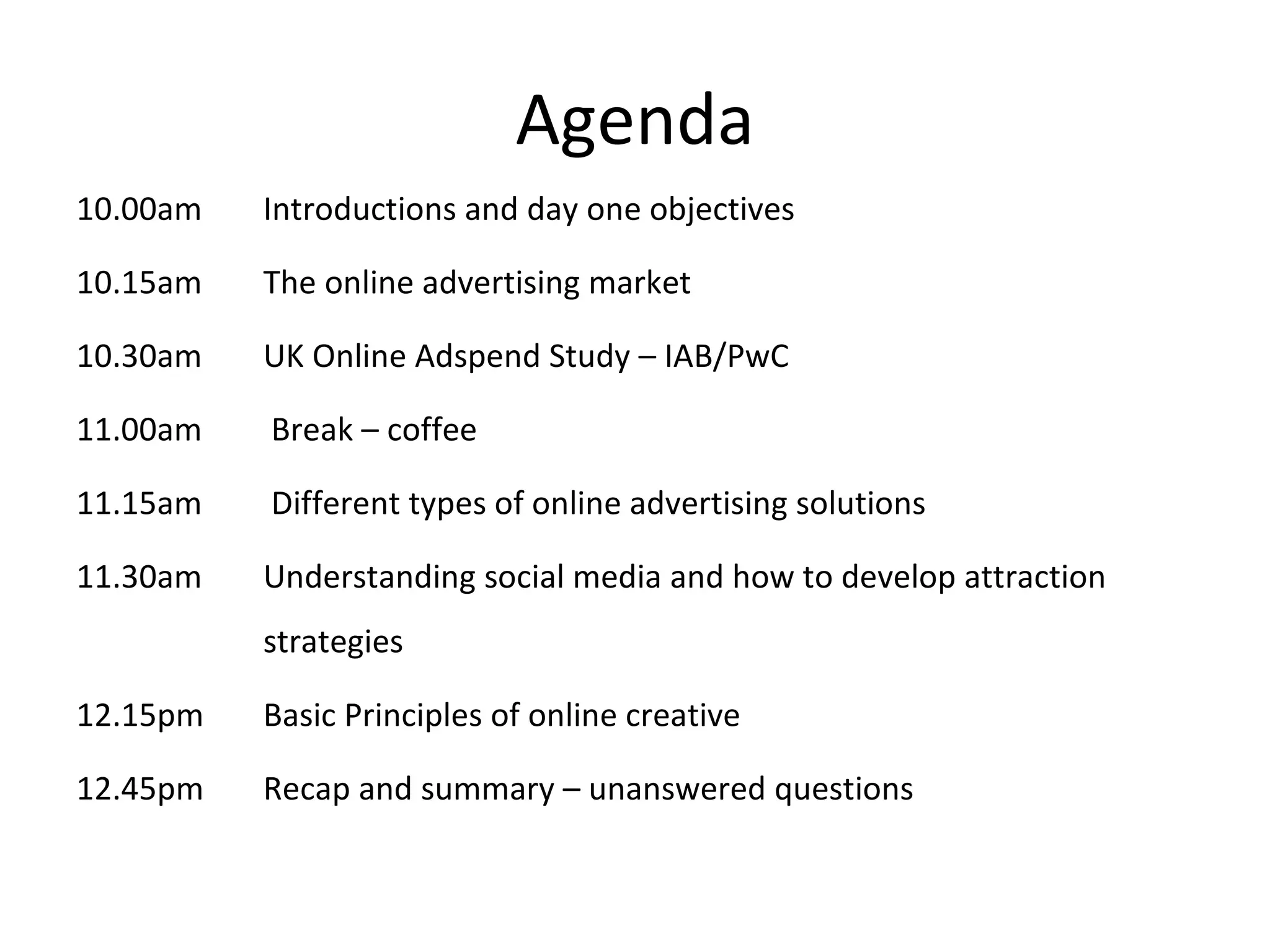 Agenda

10.00am Introductions and day one objectives

10.15am The online advertising market

10.30am UK Online Adspend Study – IAB/PwC

11.00am Break – coffee

11.15am Different types of online advertising solutions

11.30am Understanding social media and how to develop attraction strategies

12.15pm Basic Principles of online creative

12.45pm Recap and summary – unanswered questions